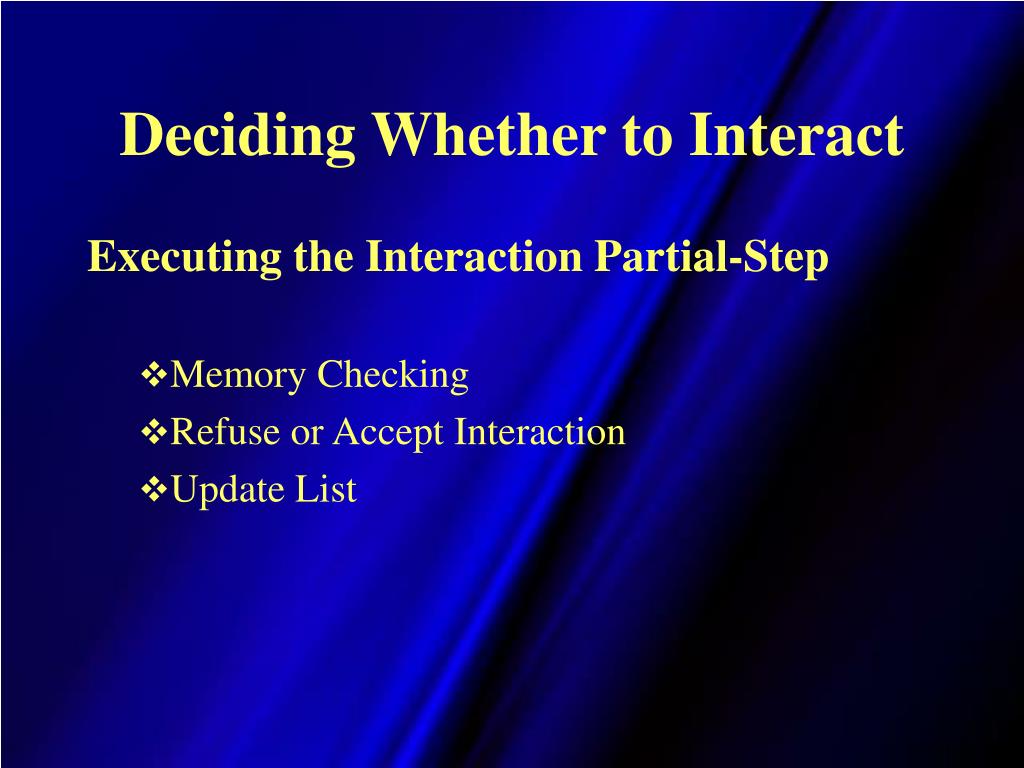 Deciding Whether to Interact

Executing the Interaction Partial-Step

❖Memory Checking
❖Refuse or Accept Interaction
❖Update List